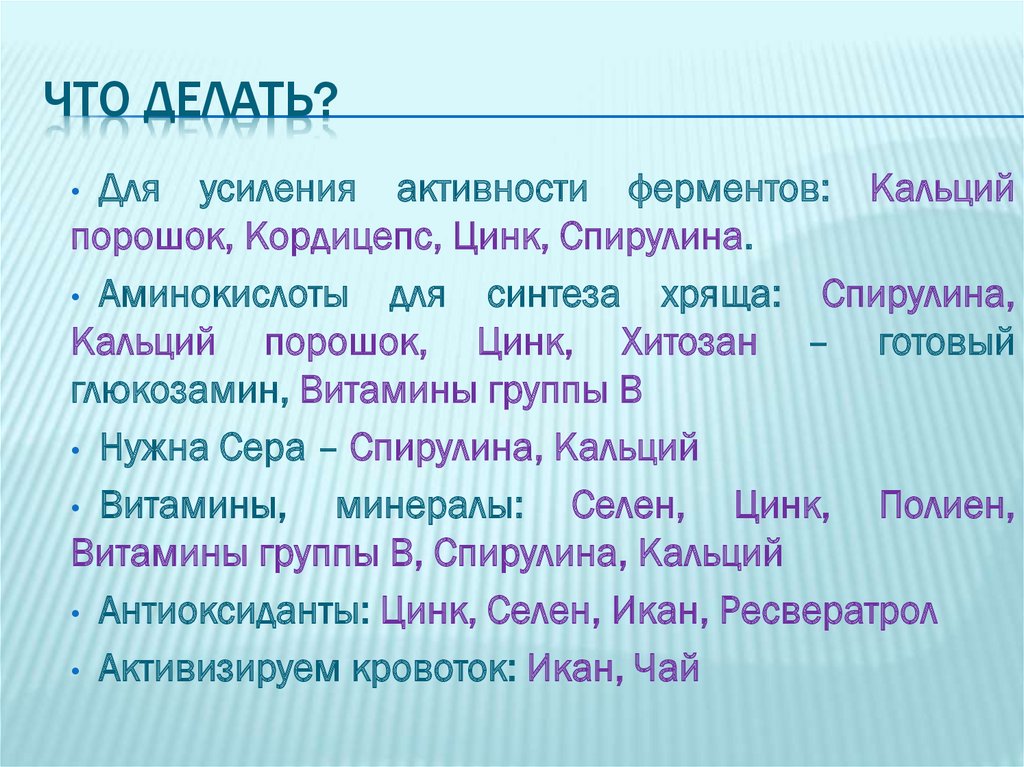 ЧТО ДЕЛАТЬ?

• Для усиления активности ферментов: Кальций порошок, Кордицепс, Цинк, Спирулина.

• Аминокислоты для синтеза хряща: Спирулина, Кальций порошок, Цинк, Хитозан – готовый глюкозамин, Витамины группы В

• Нужна Сера – Спирулина, Кальций

• Витамины, минералы: Селен, Цинк, Полиен, Витамины группы В, Спирулина, Кальций

• Антиоксиданты: Цинк, Селен, Икан, Ресвератрол

• Активизируем кровоток: Икан, Чай